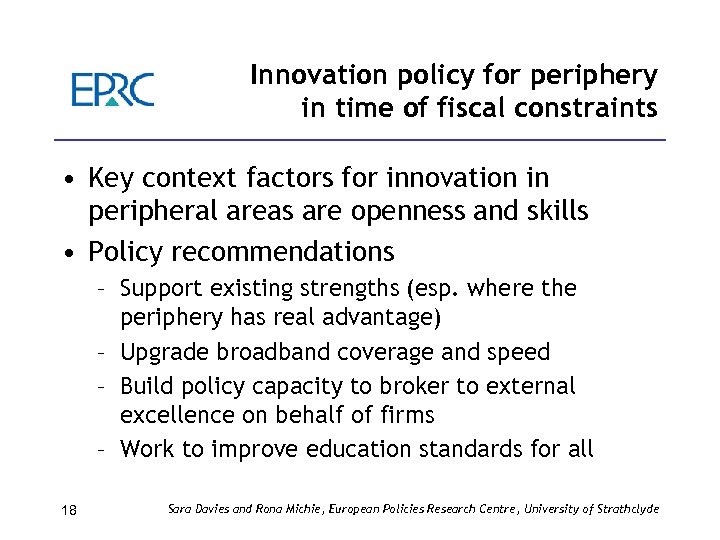 EPRC

Innovation policy for periphery in time of fiscal constraints

• Key context factors for innovation in peripheral areas are openness and skills
• Policy recommendations
– Support existing strengths (esp. where the periphery has real advantage)
– Upgrade broadband coverage and speed
– Build policy capacity to broker to external excellence on behalf of firms
– Work to improve education standards for all

18

Sara Davies and Rona Michie, European Policies Research Centre, University of Strathclyde